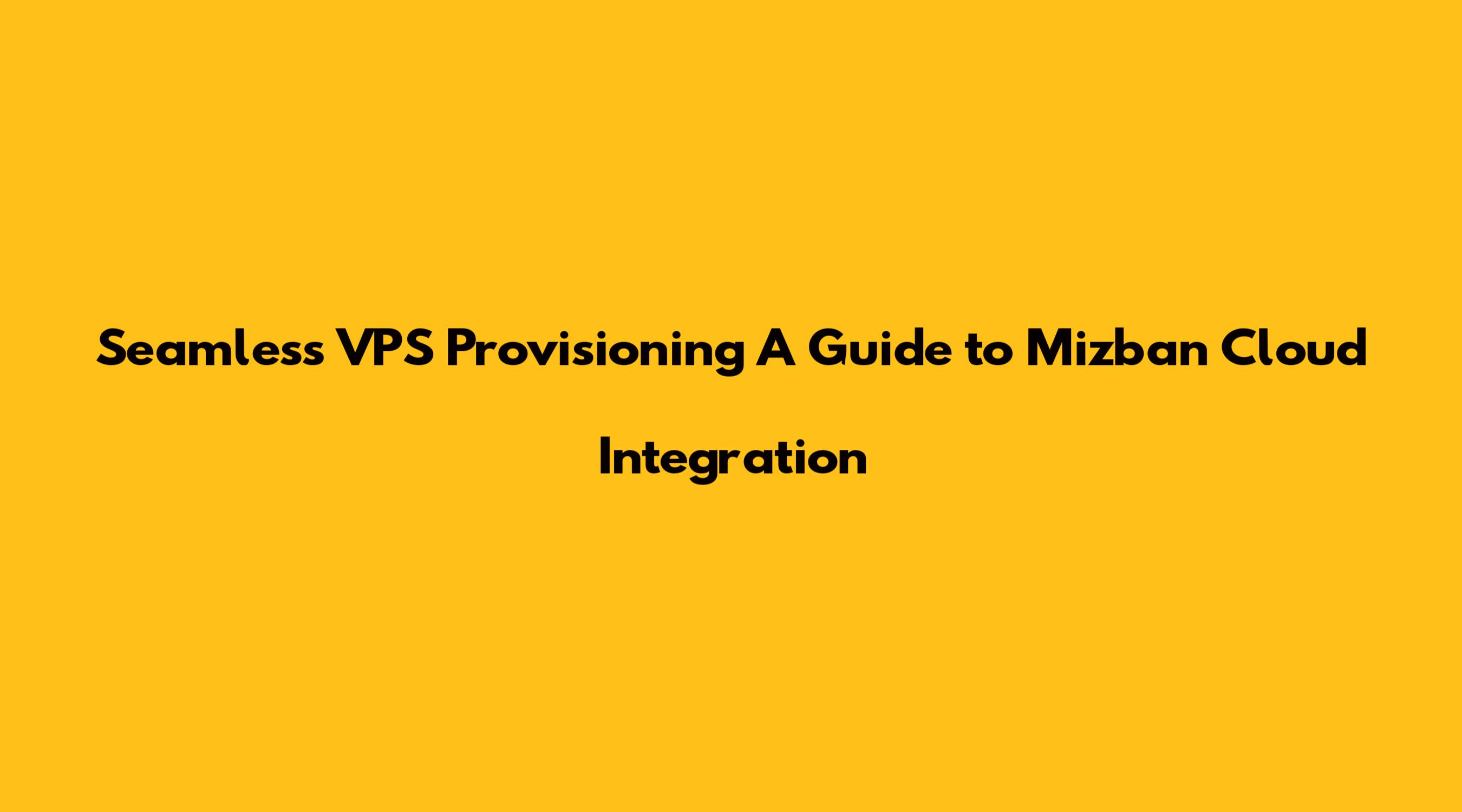 Seamless VPS Provisioning A Guide to Mizban Cloud Integration